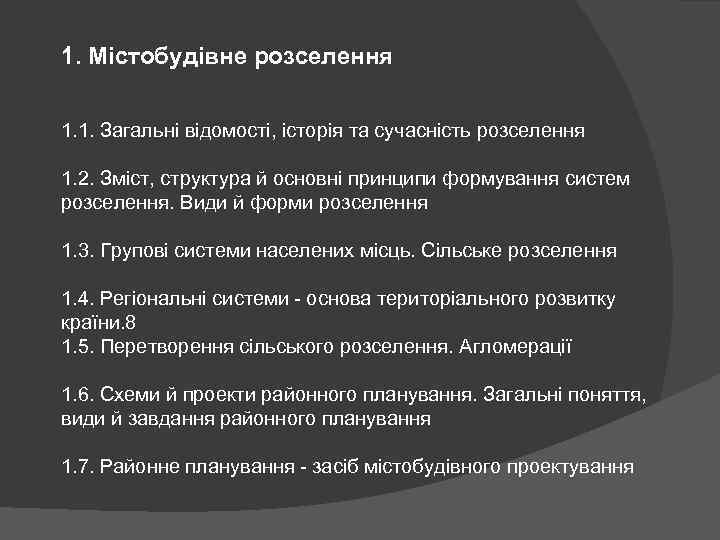 1. Містобудівне розселення

1.1. Загальні відомості, історія та сучасність розселення

1.2. Зміст, структура й основні принципи формування систем розселення. Види й форми розселення

1.3. Групові системи населених місць. Сільське розселення

1.4. Регіональні системи - основа територіального розвитку країни.8
1.5. Перетворення сільського розселення. Агломерації

1.6. Схеми й проекти районного планування. Загальні поняття, види й завдання районного планування

1.7. Районне планування - засіб містобудівного проектування